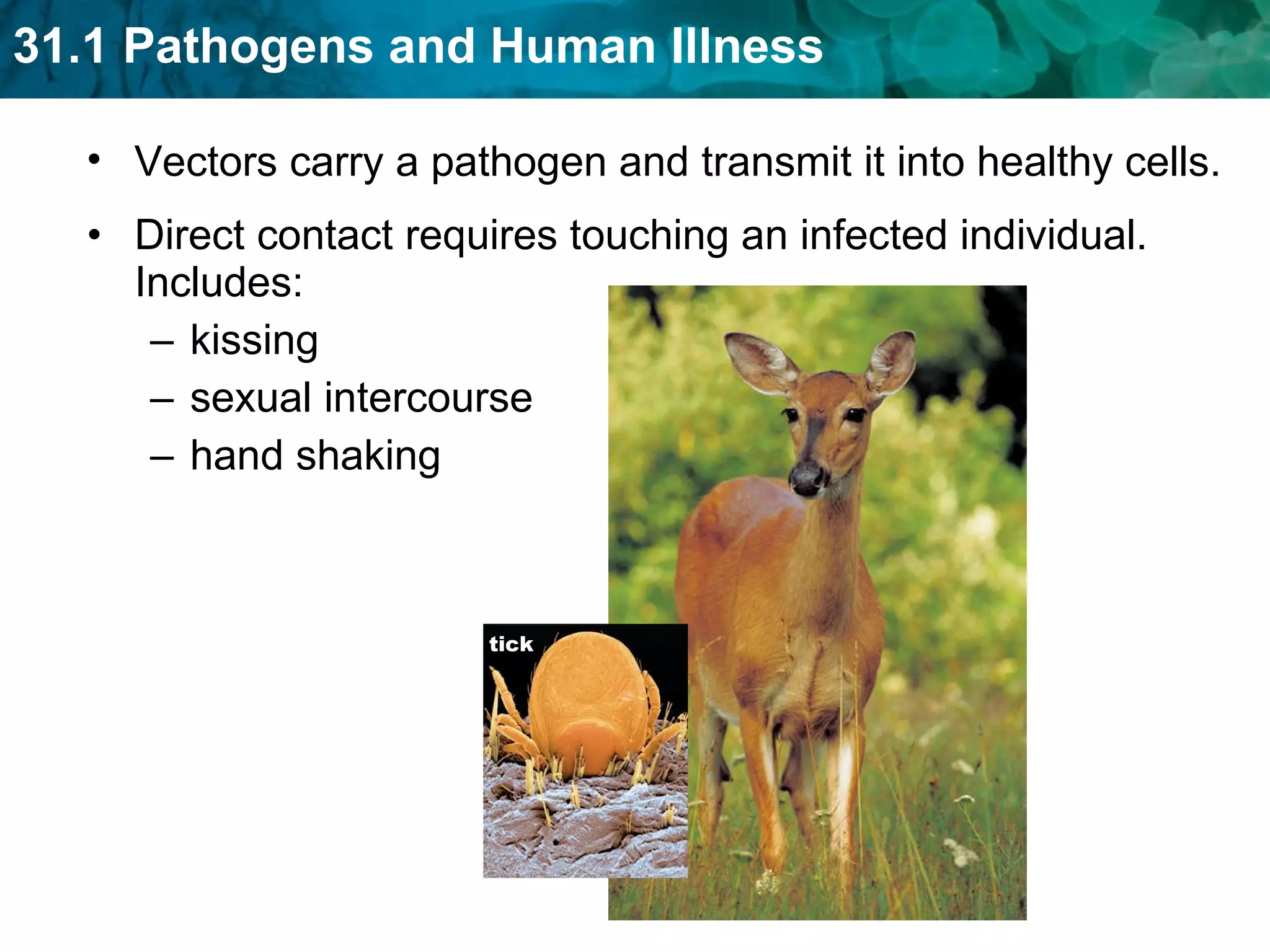 31.1 Pathogens and Human Illness

• Vectors carry a pathogen and transmit it into healthy cells.

• Direct contact requires touching an infected individual. Includes:
– kissing
– sexual intercourse
– hand shaking

tick